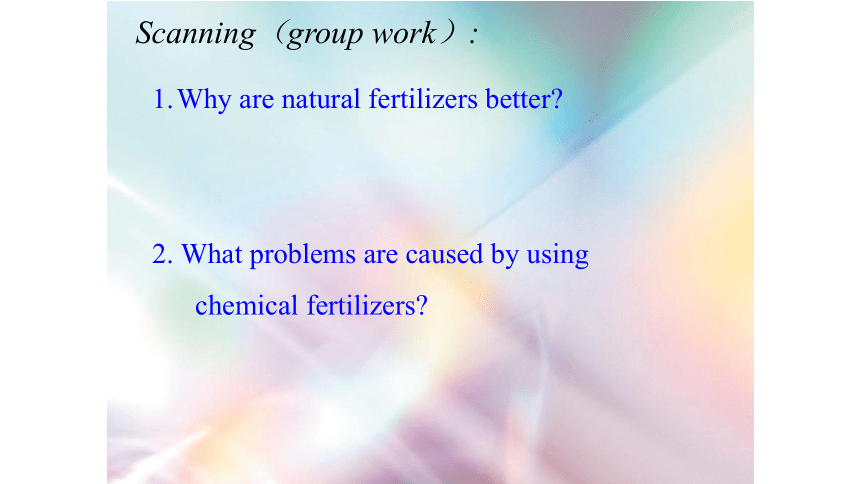 Scanning（group work）:

1. Why are natural fertilizers better?

2. What problems are caused by using chemical fertilizers?